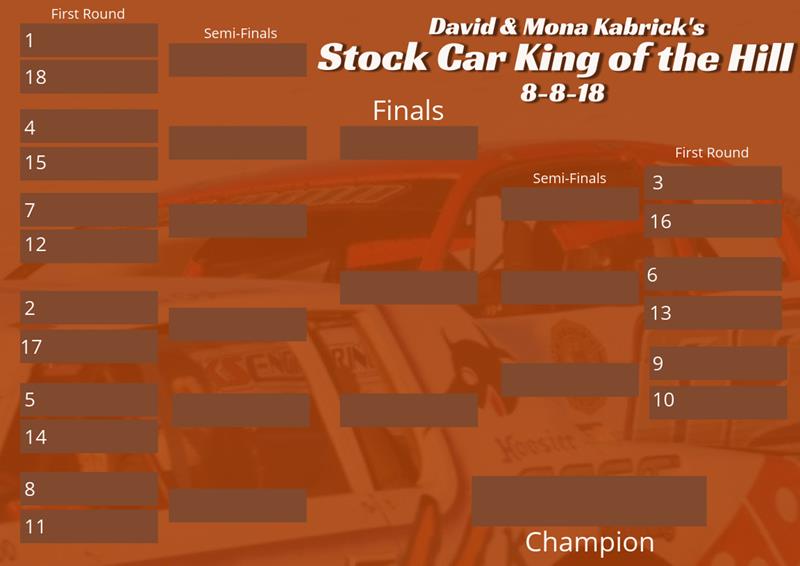 David & Mona Kabrick's
Stock Car King of the Hill
8-8-18

First Round
1
18
4
15
7
12
2
17
5
14
8
11

Semi-Finals

Finals

Semi-Finals

First Round
3
16
6
13
9
10

Champion